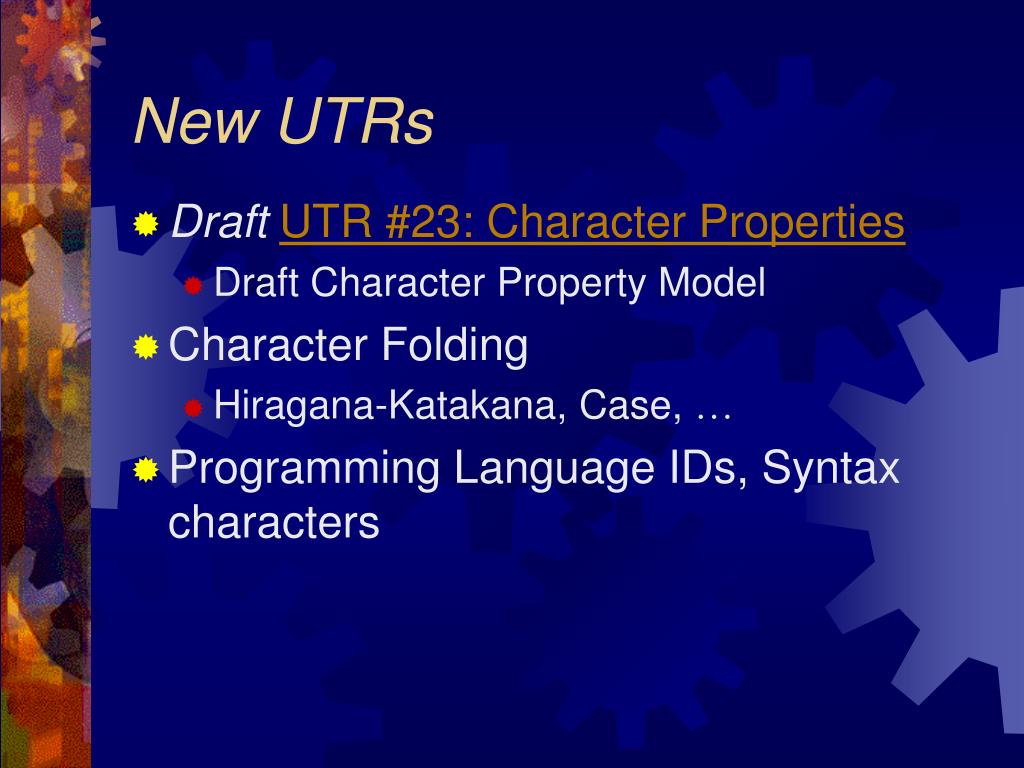 New UTRs

Draft UTR #23: Character Properties
Draft Character Property Model
Character Folding
Hiragana-Katakana, Case, …
Programming Language IDs, Syntax characters